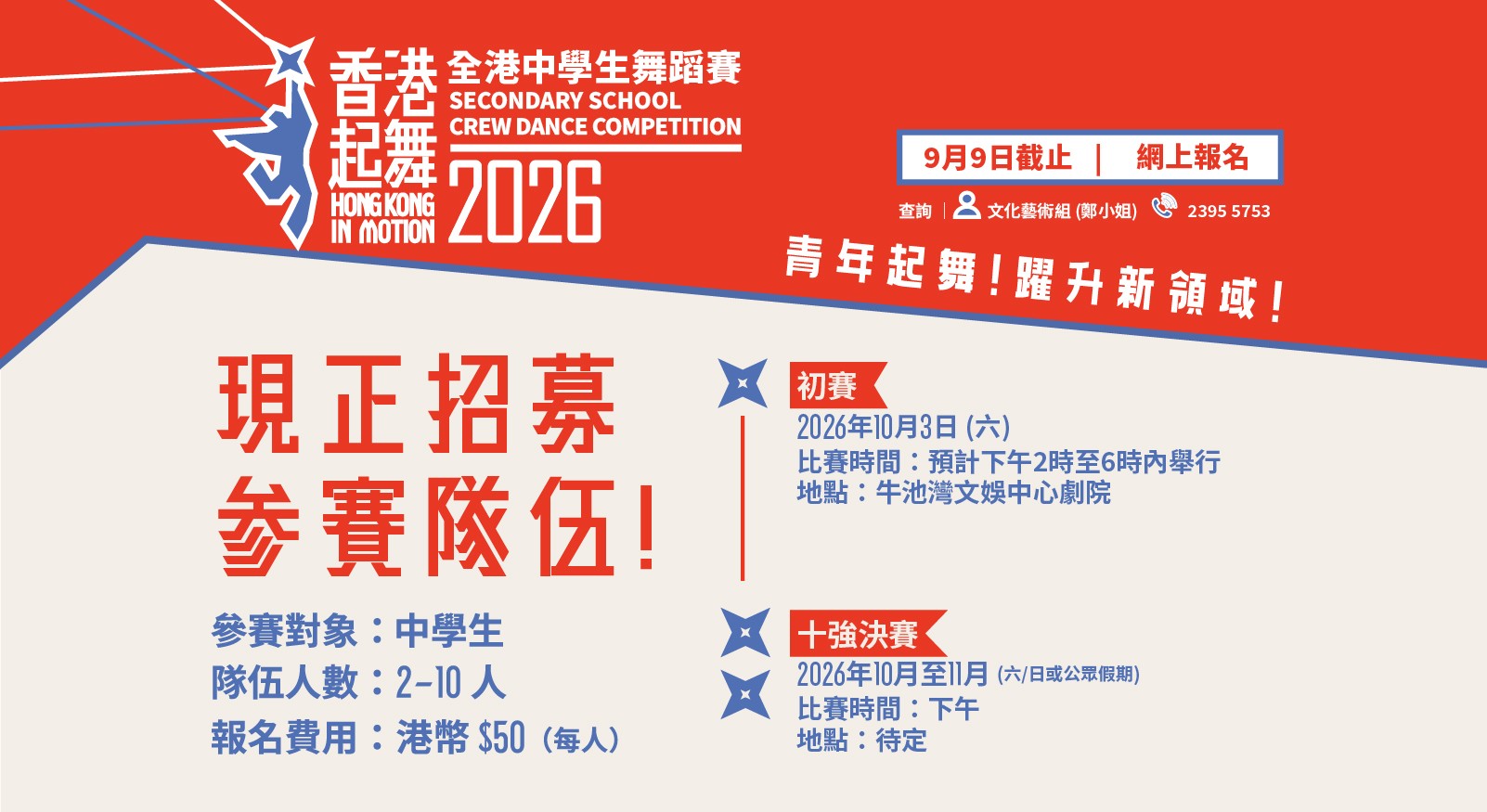 香港起舞 HONG KONG IN MOTION

全港中學生舞蹈賽
SECONDARY SCHOOL CREW DANCE COMPETITION
2026

9月9日截止 | 網上報名

查詢 | 文化藝術組 (鄭小姐) 2395 5753

青年起舞！躍升新領域！

現正招募參賽隊伍！

參賽對象：中學生
隊伍人數：2-10 人
報名費用：港幣 $50（每人）

初賽
2026年10月3日 (六)
比賽時間：預計下午2時至6時內舉行
地點：牛池灣文娛中心劇院

十強決賽
2026年10月至11月 (六/日或公眾假期)
比賽時間：下午
地點：待定